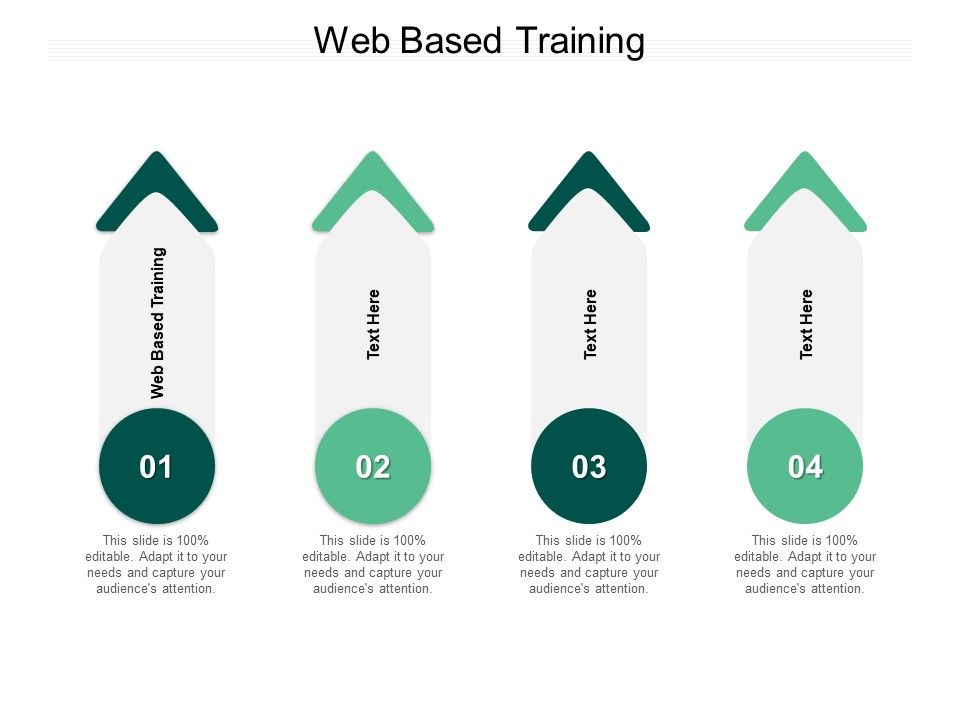 Web Based Training

Web Based Training

01

This slide is 100% editable. Adapt it to your needs and capture your audience's attention.

Text Here

02

This slide is 100% editable. Adapt it to your needs and capture your audience's attention.

Text Here

03

This slide is 100% editable. Adapt it to your needs and capture your audience's attention.

Text Here

04

This slide is 100% editable. Adapt it to your needs and capture your audience's attention.